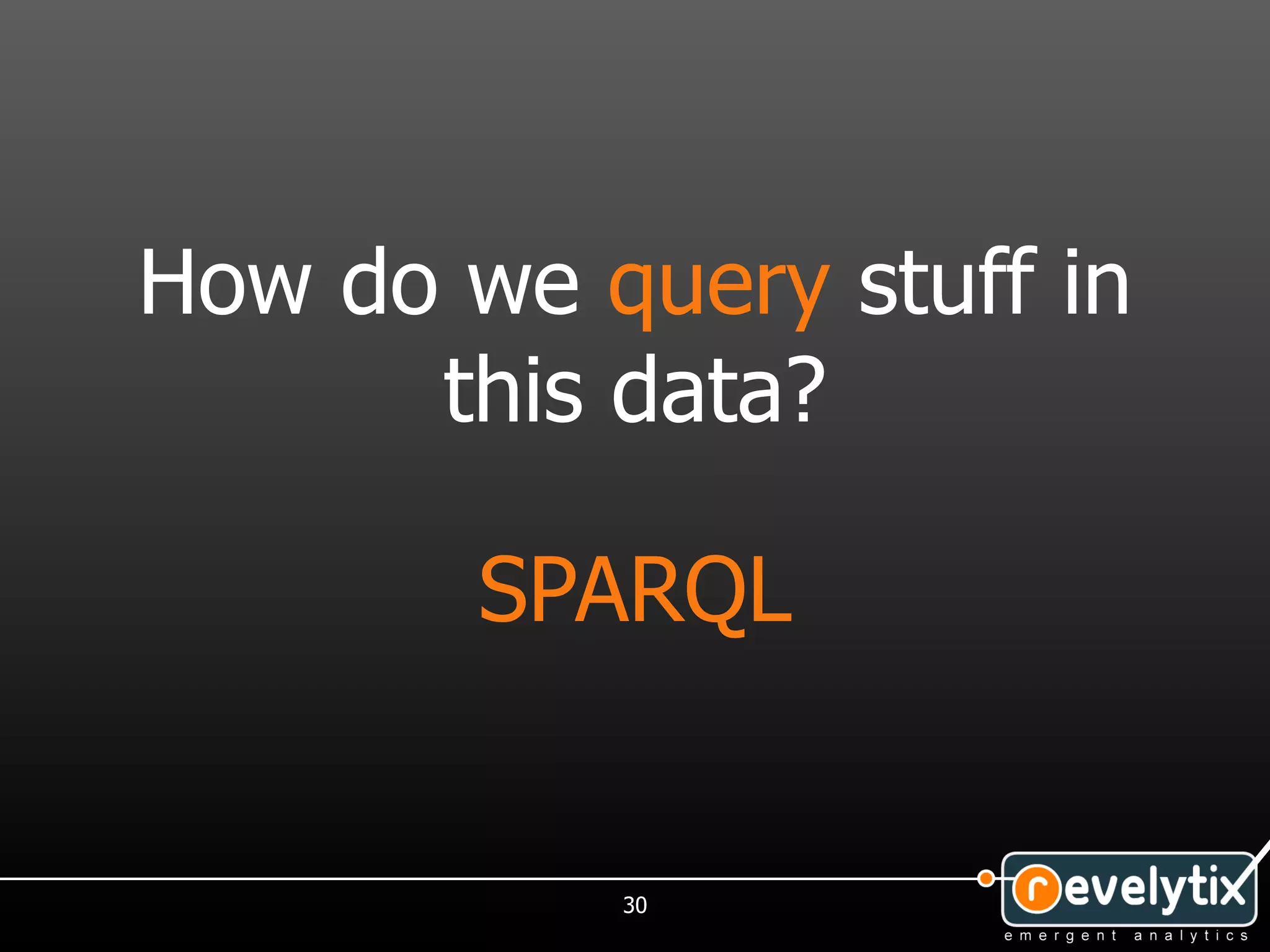 How do we query stuff in this data?

SPARQL

30

revelytix
emergent analytics